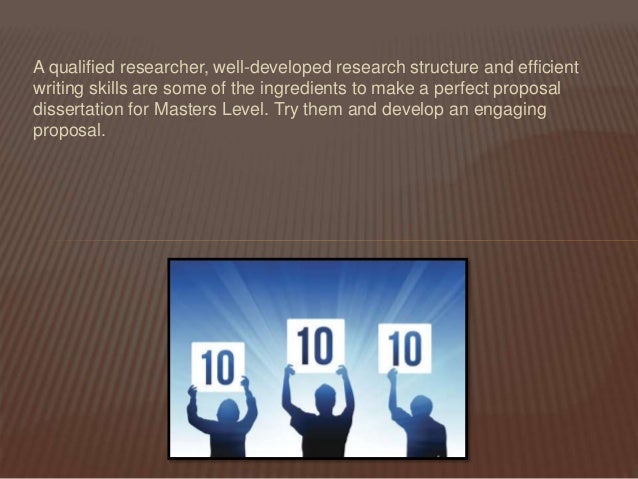 A qualified researcher, well-developed research structure and efficient writing skills are some of the ingredients to make a perfect proposal dissertation for Masters Level. Try them and develop an engaging proposal.

10 10 10